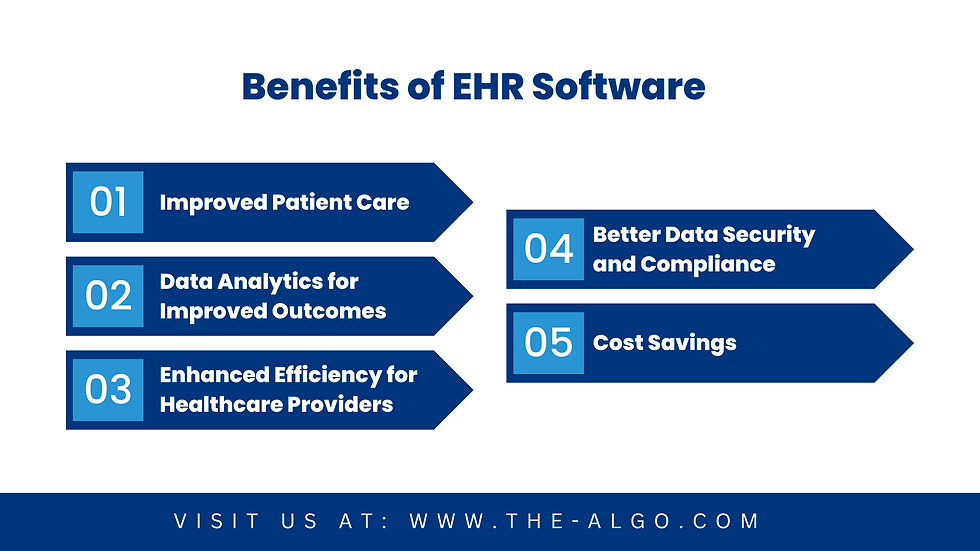 Benefits of EHR Software

01 Improved Patient Care

02 Data Analytics for Improved Outcomes

03 Enhanced Efficiency for Healthcare Providers

04 Better Data Security and Compliance

05 Cost Savings

VISIT US AT: WWW.THE-ALGO.COM